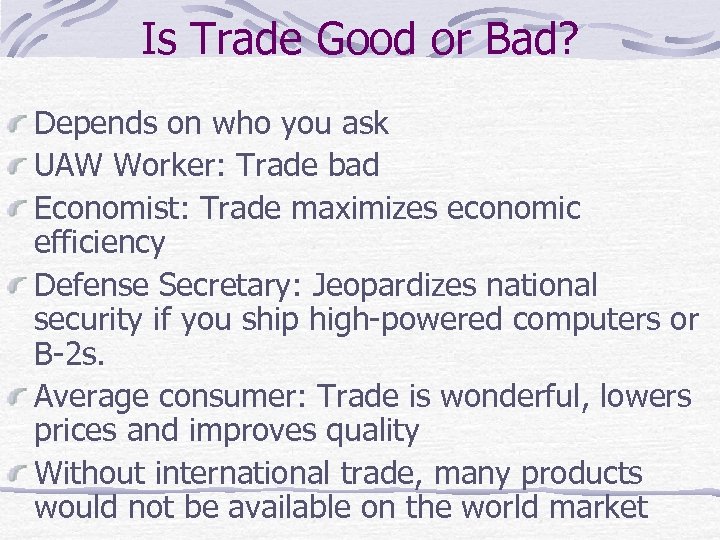 Is Trade Good or Bad?

Depends on who you ask

UAW Worker: Trade bad

Economist: Trade maximizes economic efficiency

Defense Secretary: Jeopardizes national security if you ship high-powered computers or B-2s.

Average consumer: Trade is wonderful, lowers prices and improves quality

Without international trade, many products would not be available on the world market